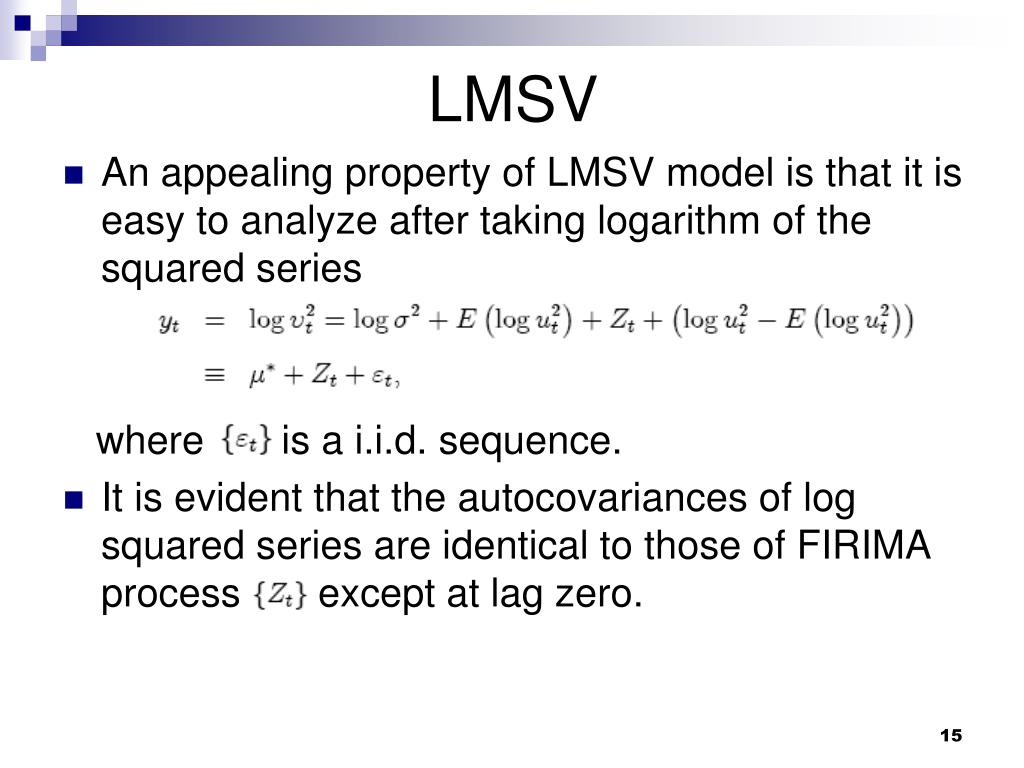 LMSV

An appealing property of LMSV model is that it is easy to analyze after taking logarithm of the squared series

$y_t = \log v_t^2 = \log \sigma^2 + E\left(\log u_t^2\right) + Z_t + \left(\log u_t^2 - E\left(\log u_t^2\right)\right)$
$\equiv \mu^* + Z_t + \varepsilon_t,$

where $\{\varepsilon_t\}$ is a i.i.d. sequence.

It is evident that the autocovariances of log squared series are identical to those of FIRIMA process $\{Z_t\}$ except at lag zero.

15